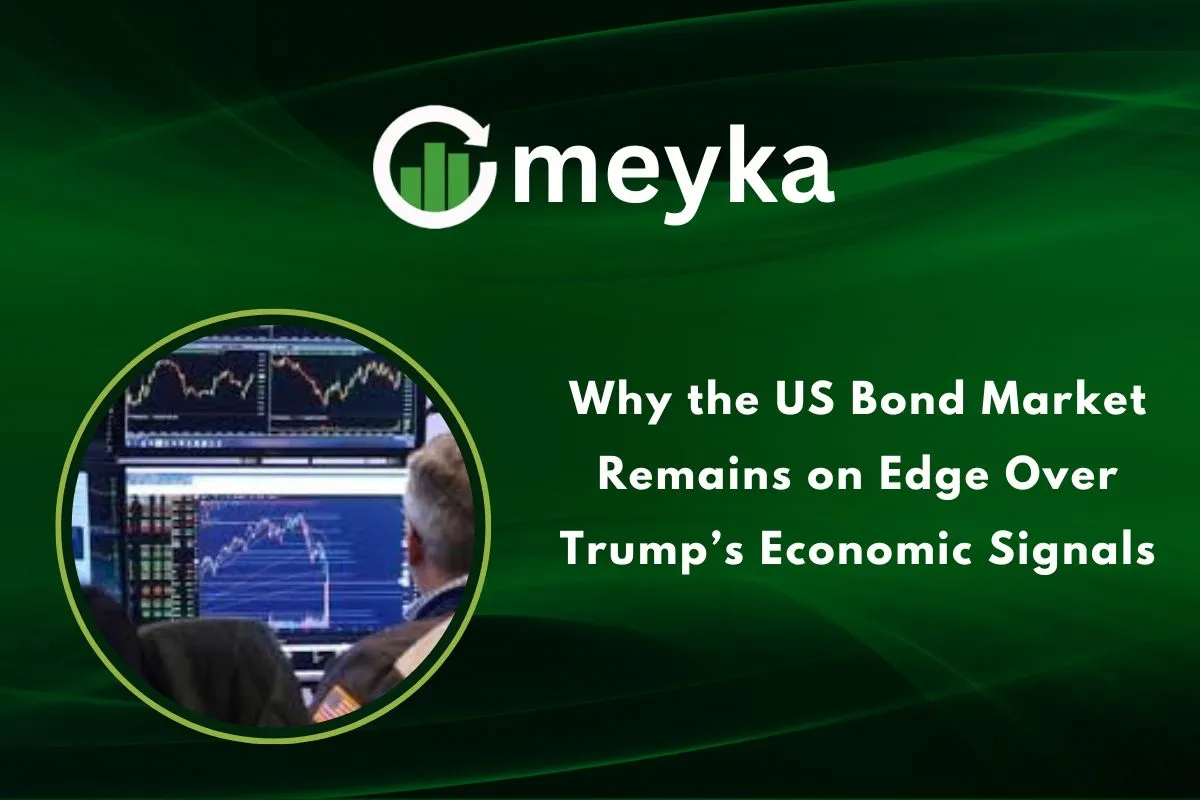 meyka

Why the US Bond Market Remains on Edge Over Trump's Economic Signals